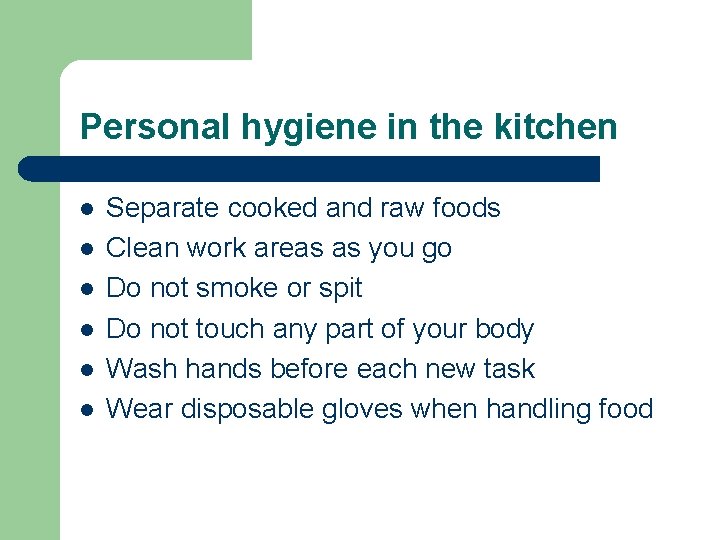 Personal hygiene in the kitchen

- Separate cooked and raw foods
- Clean work areas as you go
- Do not smoke or spit
- Do not touch any part of your body
- Wash hands before each new task
- Wear disposable gloves when handling food